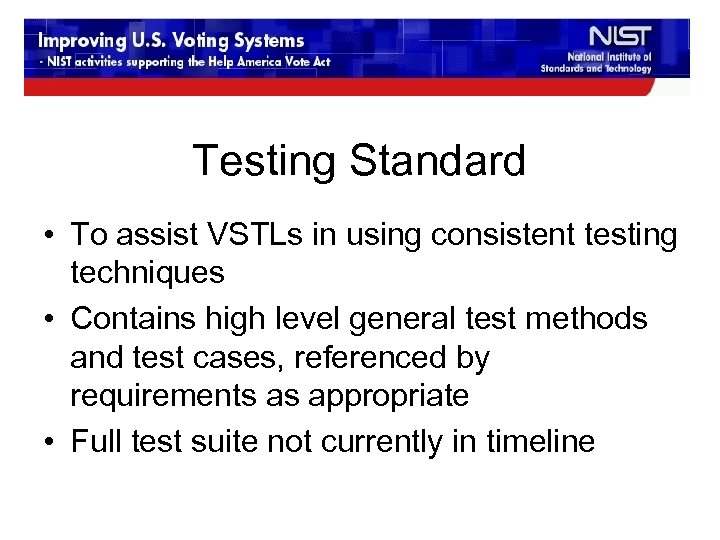 Improving U.S. Voting Systems
- NIST activities supporting the Help America Vote Act

NIST
National Institute of Standards and Technology

Testing Standard

• To assist VSTLs in using consistent testing techniques
• Contains high level general test methods and test cases, referenced by requirements as appropriate
• Full test suite not currently in timeline